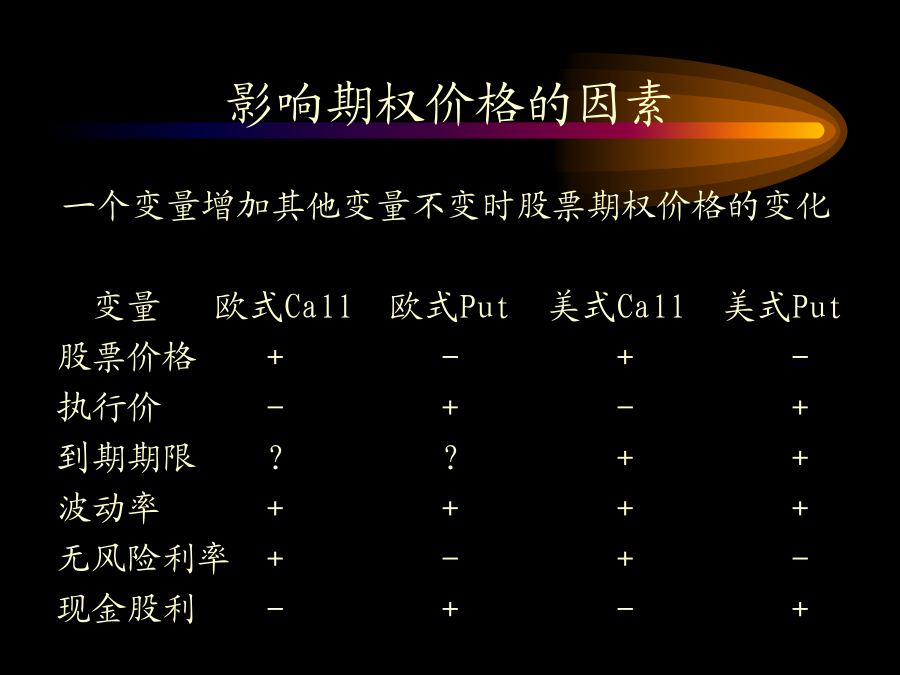 影响期权价格的因素

一个变量增加其他变量不变时股票期权价格的变化

| 变量 | 欧式Call | 欧式Put | 美式Call | 美式Put |
|---|---|---|---|---|
| 股票价格 | + | − | + | − |
| 执行价 | − | + | − | + |
| 到期期限 | ? | ? | + | + |
| 波动率 | + | + | + | + |
| 无风险利率 | + | − | + | − |
| 现金股利 | − | + | − | + |